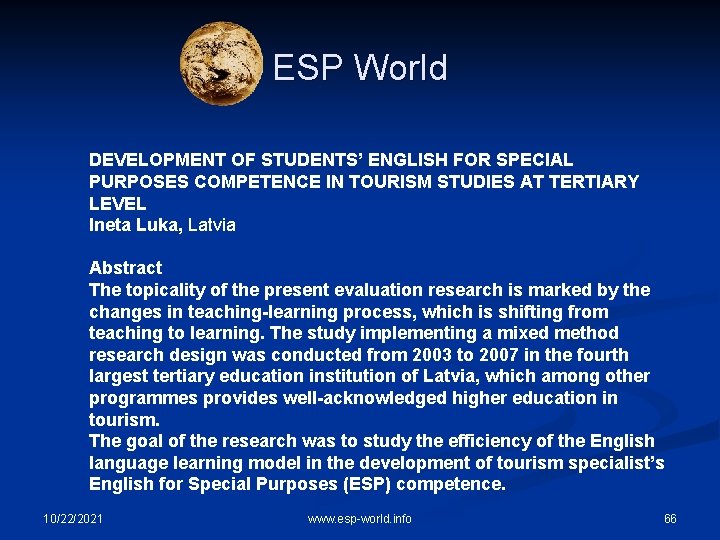 ESP World

DEVELOPMENT OF STUDENTS' ENGLISH FOR SPECIAL PURPOSES COMPETENCE IN TOURISM STUDIES AT TERTIARY LEVEL
Ineta Luka, Latvia

Abstract
The topicality of the present evaluation research is marked by the changes in teaching-learning process, which is shifting from teaching to learning. The study implementing a mixed method research design was conducted from 2003 to 2007 in the fourth largest tertiary education institution of Latvia, which among other programmes provides well-acknowledged higher education in tourism.
The goal of the research was to study the efficiency of the English language learning model in the development of tourism specialist's English for Special Purposes (ESP) competence.

10/22/2021
www.esp-world.info
66